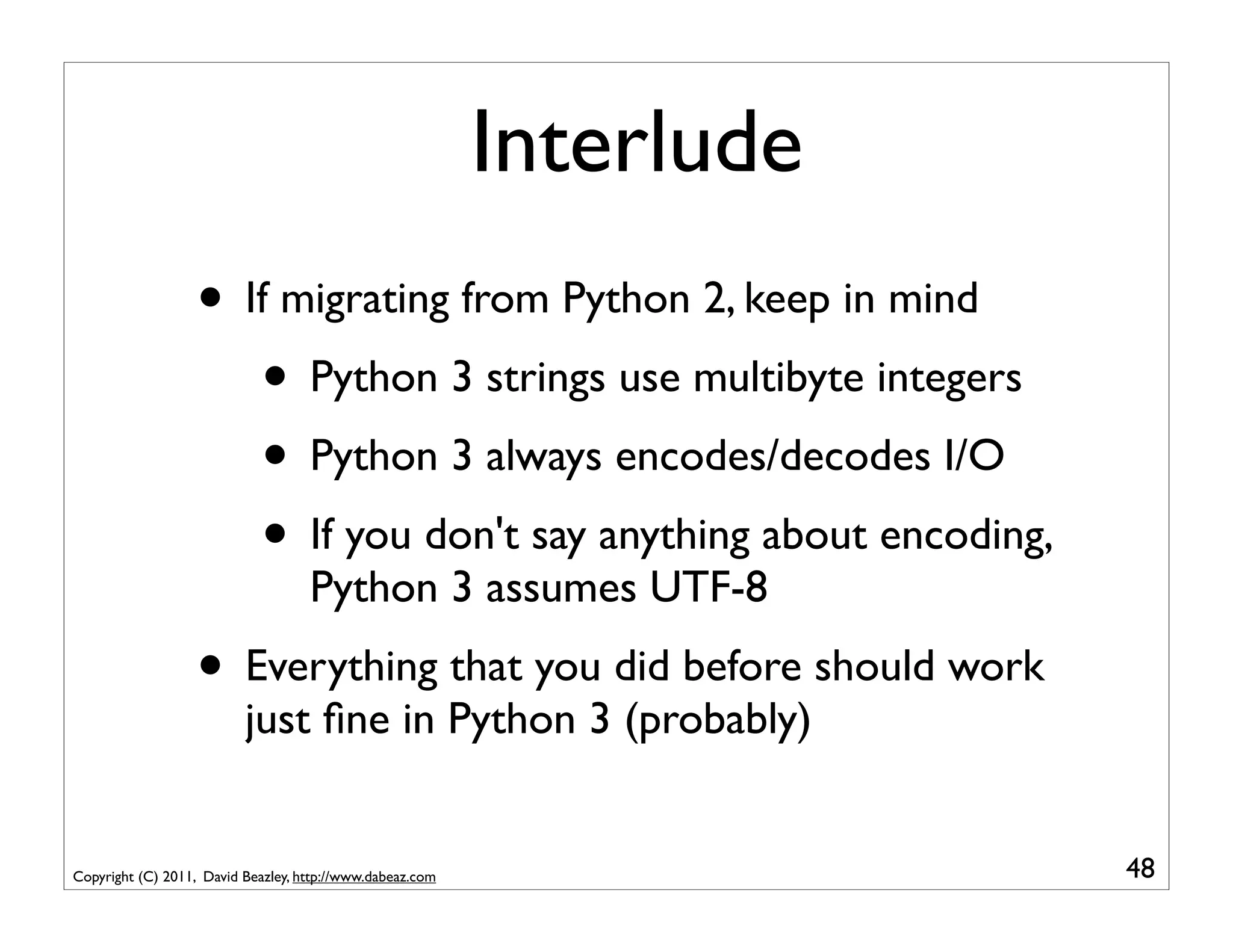 Interlude

• If migrating from Python 2, keep in mind

• Python 3 strings use multibyte integers

• Python 3 always encodes/decodes I/O

• If you don't say anything about encoding, Python 3 assumes UTF-8

• Everything that you did before should work just fine in Python 3 (probably)

Copyright (C) 2011, David Beazley, http://www.dabeaz.com

48